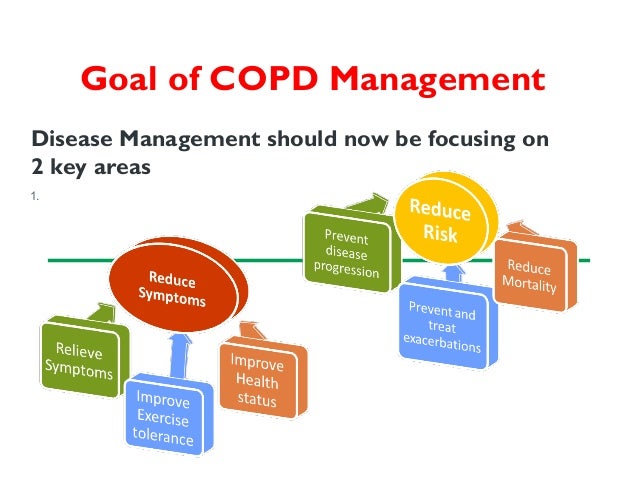 Goal of COPD Management

Disease Management should now be focusing on 2 key areas

1.

Reduce Symptoms

Relieve Symptoms

Improve Exercise tolerance

Improve Health status

Reduce Risk

Prevent disease progression

Prevent and treat exacerbations

Reduce Mortality